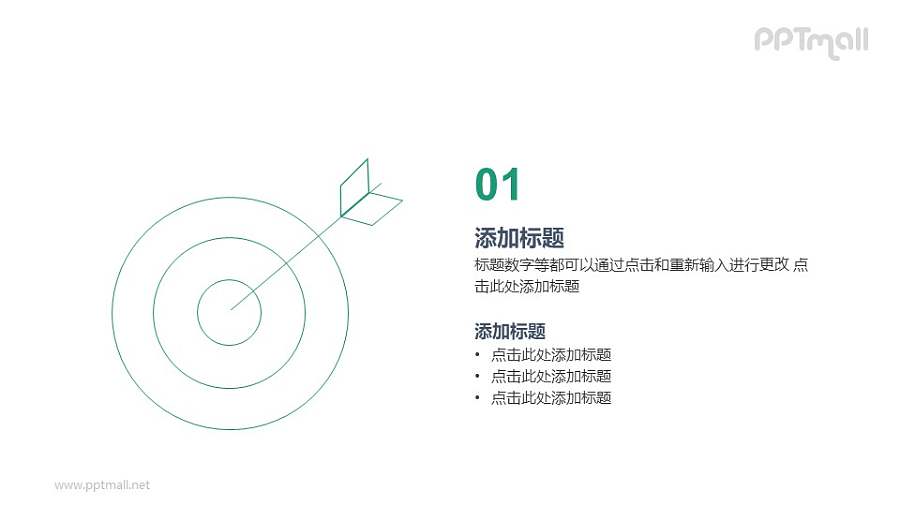 PPTmall

01

添加标题

标题数字等都可以通过点击和重新输入进行更改 点击此处添加标题

添加标题

• 点击此处添加标题
• 点击此处添加标题
• 点击此处添加标题

www.pptmall.net